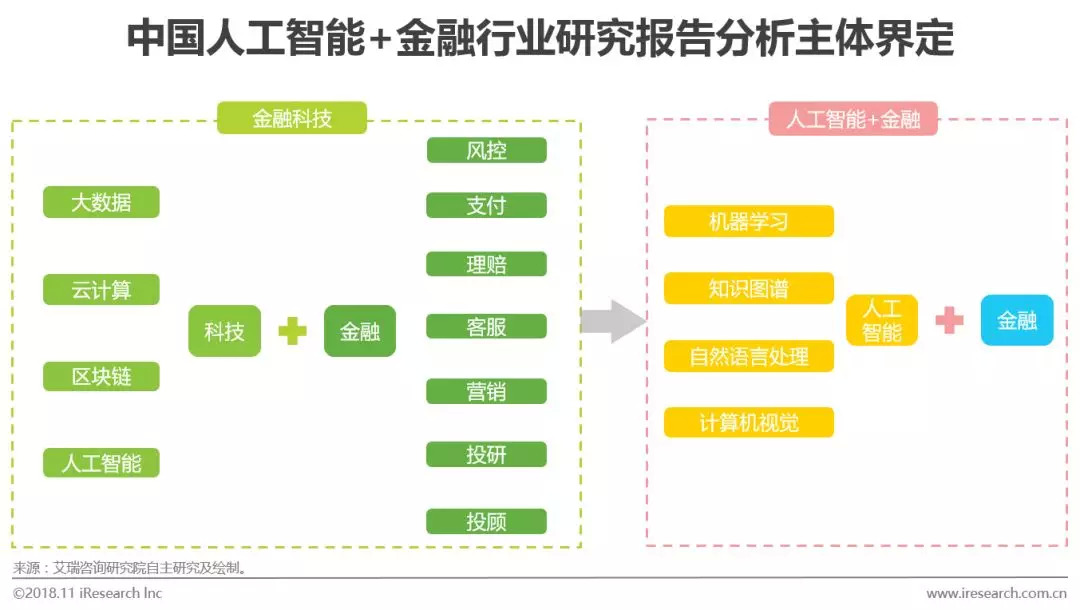 中国人工智能+金融行业研究报告分析主体界定

金融科技

大数据

云计算

区块链

人工智能

科技

金融

风控

支付

理赔

客服

营销

投研

投顾

人工智能+金融

机器学习

知识图谱

自然语言处理

计算机视觉

人工智能

金融

来源：艾瑞咨询研究院自主研究及绘制。

©2018.11 iResearch Inc

www.iresearch.com.cn